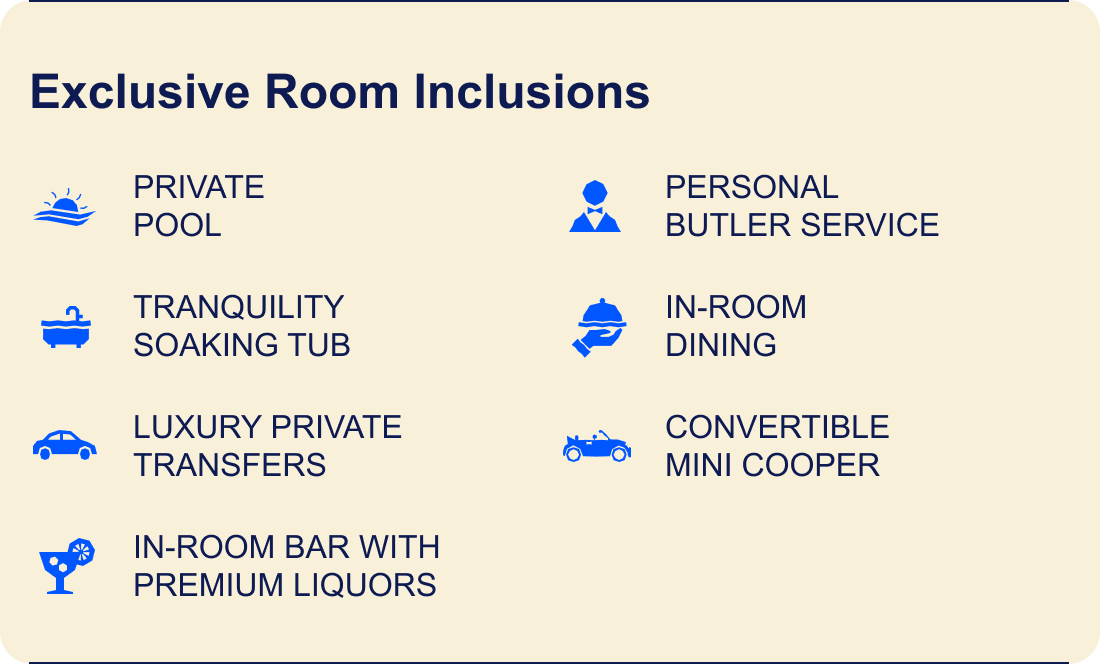 Exclusive Room Inclusions

PRIVATE POOL

TRANQUILITY SOAKING TUB

LUXURY PRIVATE TRANSFERS

IN-ROOM BAR WITH PREMIUM LIQUORS

PERSONAL BUTLER SERVICE

IN-ROOM DINING

CONVERTIBLE MINI COOPER